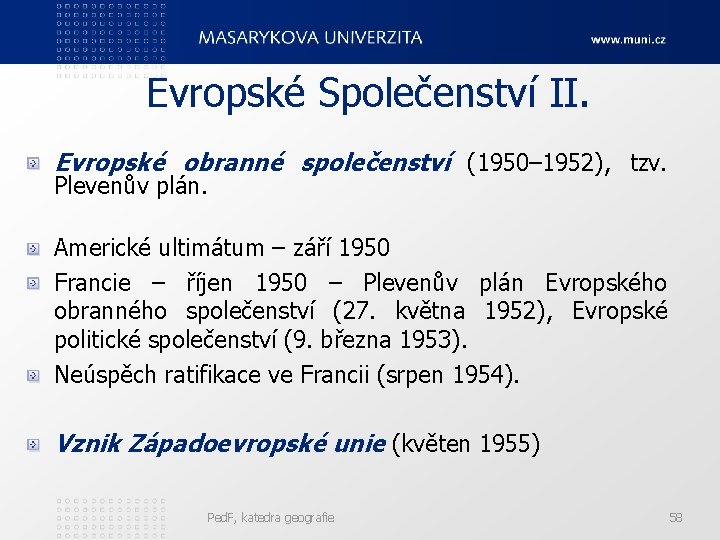 MASARYKOVA UNIVERZITA

www.muni.cz

Evropské Společenství II.

Evropské obranné společenství (1950–1952), tzv. Plevenův plán.

Americké ultimátum – září 1950

Francie – říjen 1950 – Plevenův plán Evropského obranného společenství (27. května 1952), Evropské politické společenství (9. března 1953).

Neúspěch ratifikace ve Francii (srpen 1954).

Vznik Západoevropské unie (květen 1955)

PedF, katedra geografie

58